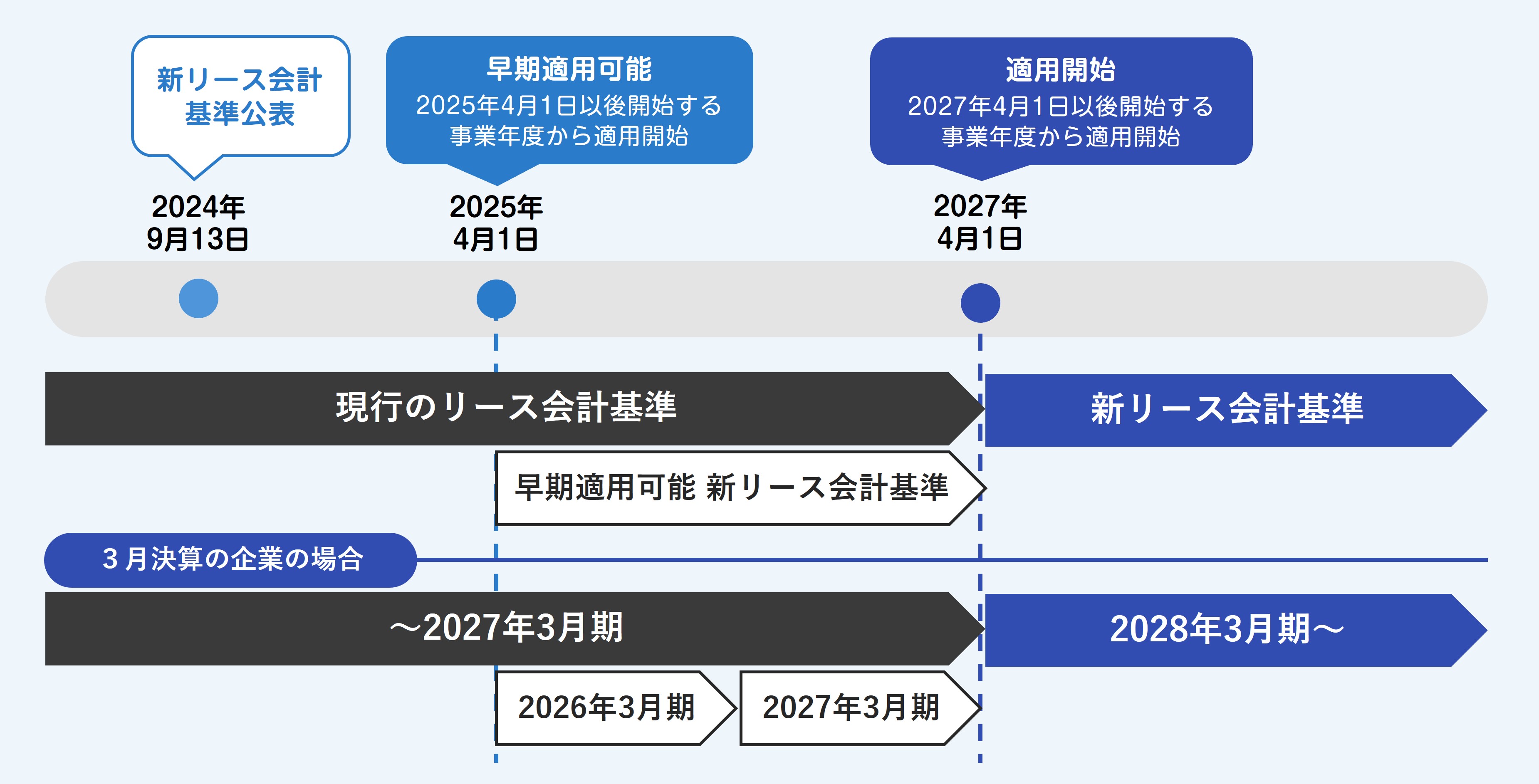 新リース会計基準公表

早期適用可能
2025年4月1日以後開始する事業年度から適用開始

適用開始
2027年4月1日以後開始する事業年度から適用開始

2024年
9月13日

2025年
4月1日

2027年
4月1日

現行のリース会計基準

新リース会計基準

早期適用可能 新リース会計基準

３月決算の企業の場合

～2027年3月期

2028年3月期～

2026年3月期

2027年3月期